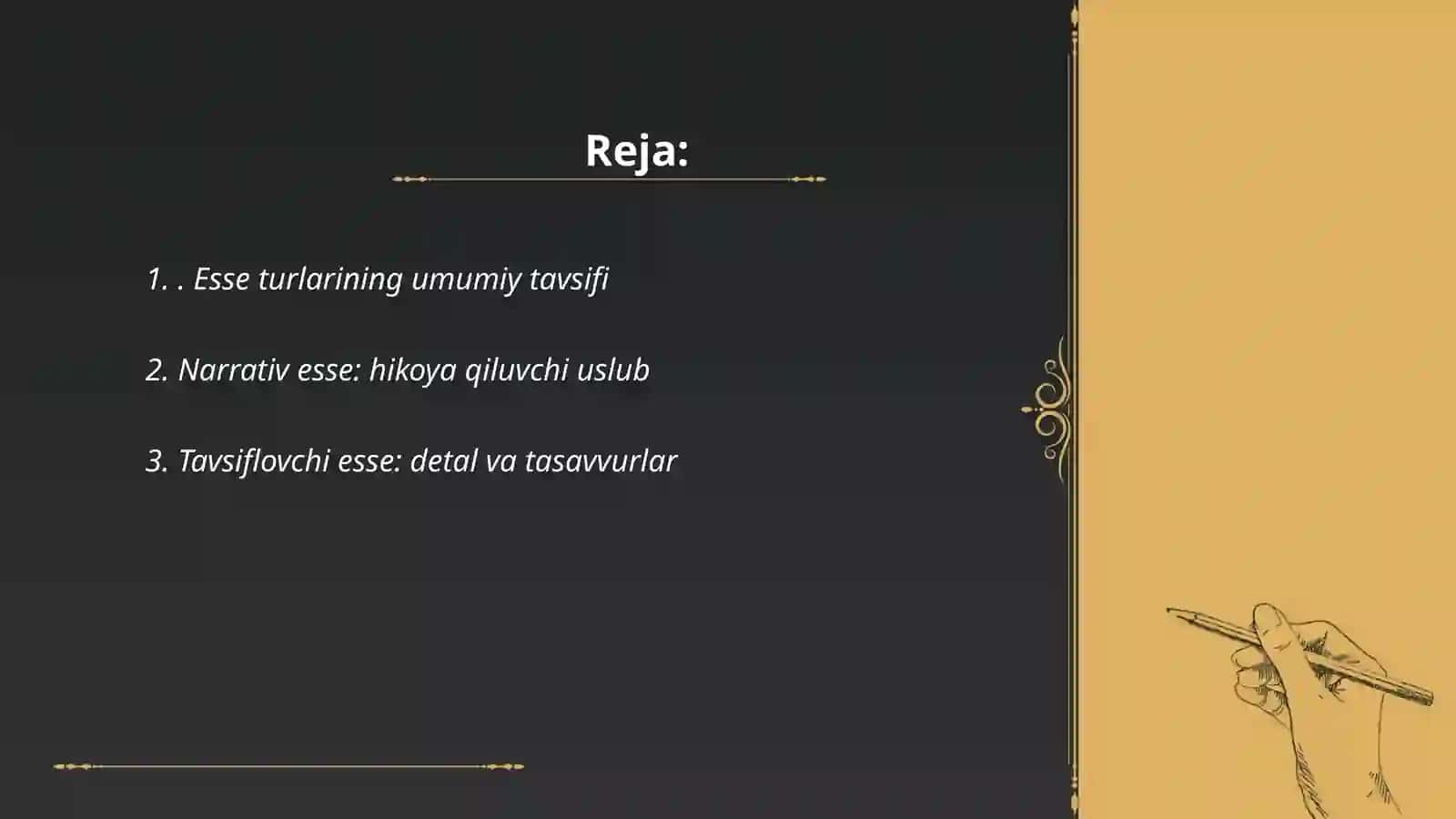 Reja:

1. . Esse turlarining umumiy tavsifi

2. Narrativ esse: hikoya qiluvchi uslub

3. Tavsiflovchi esse: detal va tasavvurlar